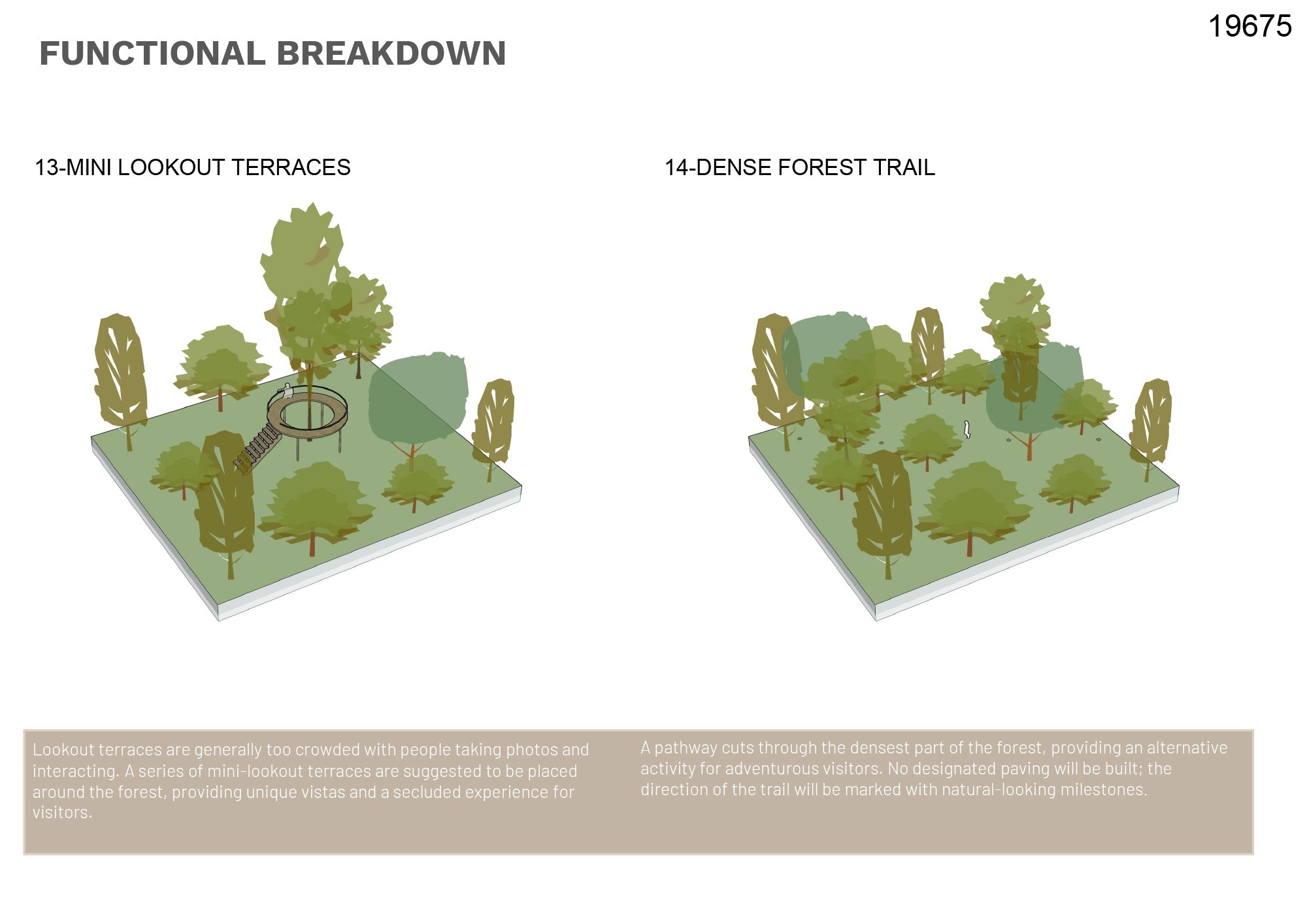 19675

FUNCTIONAL BREAKDOWN

13-MINI LOOKOUT TERRACES

14-DENSE FOREST TRAIL

Lookout terraces are generally too crowded with people taking photos and interacting. A series of mini-lookout terraces are suggested to be placed around the forest, providing unique vistas and a secluded experience for visitors.

A pathway cuts through the densest part of the forest, providing an alternative activity for adventurous visitors. No designated paving will be built; the direction of the trail will be marked with natural-looking milestones.